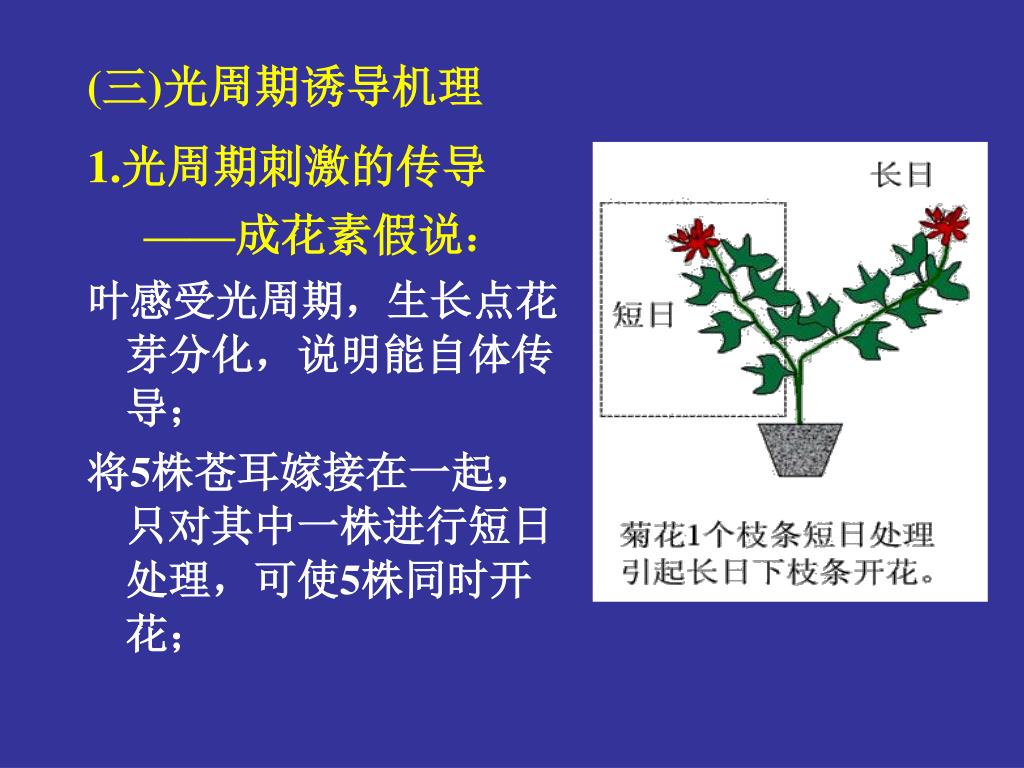 (三)光周期诱导机理

1.光周期刺激的传导

——成花素假说：

叶感受光周期，生长点花芽分化，说明能自体传导；

将5株苍耳嫁接在一起，只对其中一株进行短日处理，可使5株同时开花；

长日

短日

菊花1个枝条短日处理引起长日下枝条开花。